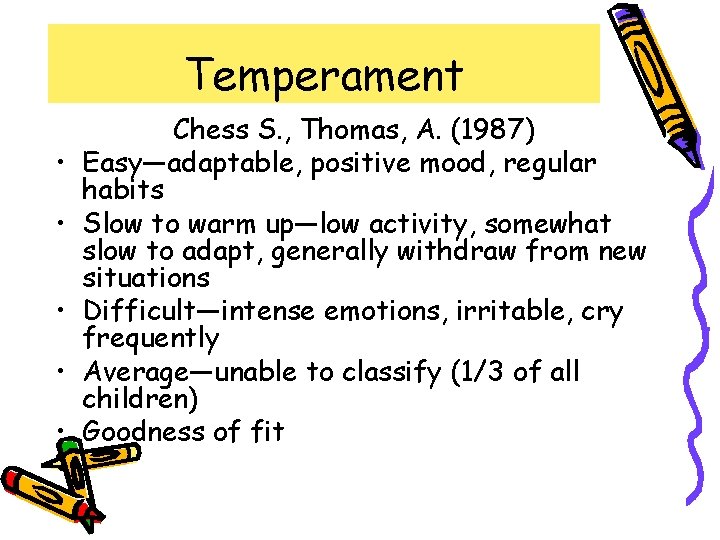 Temperament

Chess S., Thomas, A. (1987)

• Easy—adaptable, positive mood, regular habits
• Slow to warm up—low activity, somewhat slow to adapt, generally withdraw from new situations
• Difficult—intense emotions, irritable, cry frequently
• Average—unable to classify (1/3 of all children)
• Goodness of fit